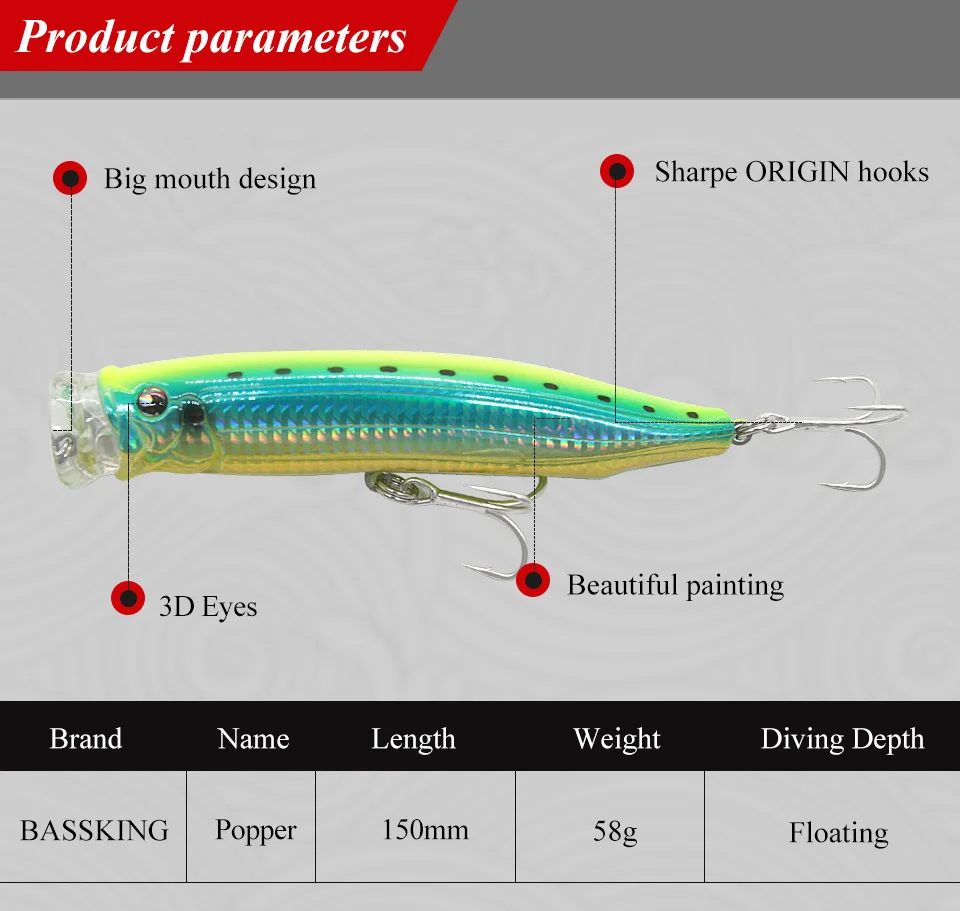 Product parameters

Big mouth design

Sharpe ORIGIN hooks

3D Eyes

Beautiful painting

| Brand | Name | Length | Weight | Diving Depth |
|---|---|---|---|---|
| BASSKING | Popper | 150mm | 58g | Floating |